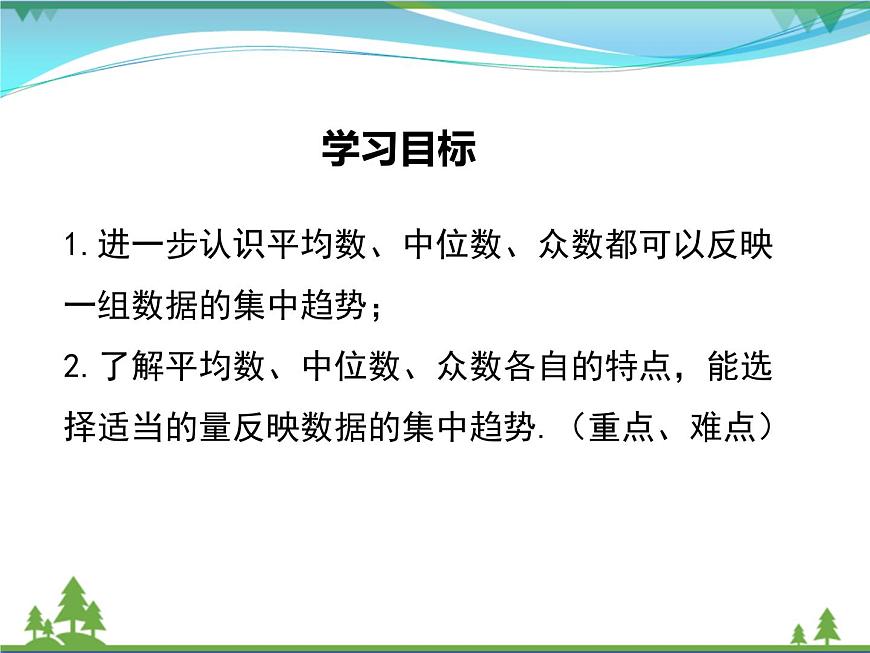 学习目标

1.进一步认识平均数、中位数、众数都可以反映一组数据的集中趋势；

2.了解平均数、中位数、众数各自的特点，能选择适当的量反映数据的集中趋势.（重点、难点）